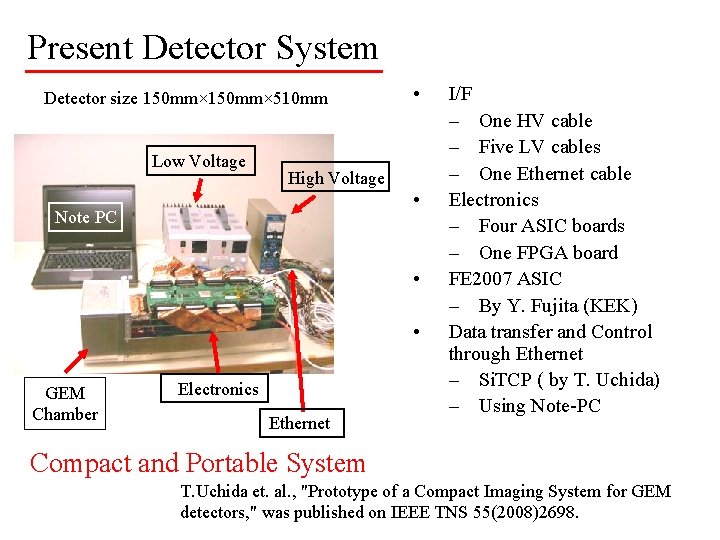 Present Detector System

Detector size 150mm×150mm×510mm

Low Voltage

High Voltage

Note PC

GEM Chamber

Electronics

Ethernet

• I/F
– One HV cable
– Five LV cables
– One Ethernet cable
• Electronics
– Four ASIC boards
– One FPGA board
• FE2007 ASIC
– By Y. Fujita (KEK)
• Data transfer and Control through Ethernet
– SiTCP ( by T. Uchida)
– Using Note-PC

Compact and Portable System

T.Uchida et. al., "Prototype of a Compact Imaging System for GEM detectors," was published on IEEE TNS 55(2008)2698.